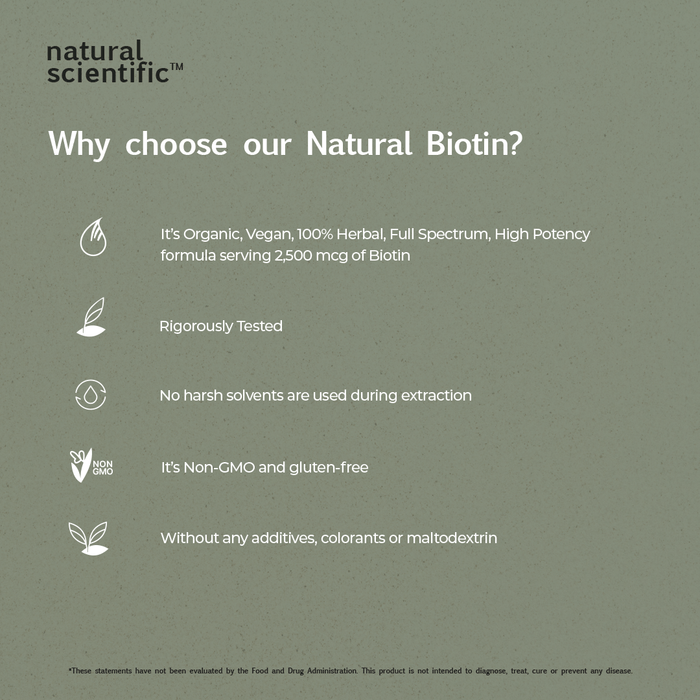 natural scientific™

Why choose our Natural Biotin?

It's Organic, Vegan, 100% Herbal, Full Spectrum, High Potency formula serving 2,500 mcg of Biotin

Rigorously Tested

No harsh solvents are used during extraction

NON GMO

It's Non-GMO and gluten-free

Without any additives, colorants or maltodextrin

*These statements have not been evaluated by the Food and Drug Administration. This product is not intended to diagnose, treat, cure or prevent any disease.